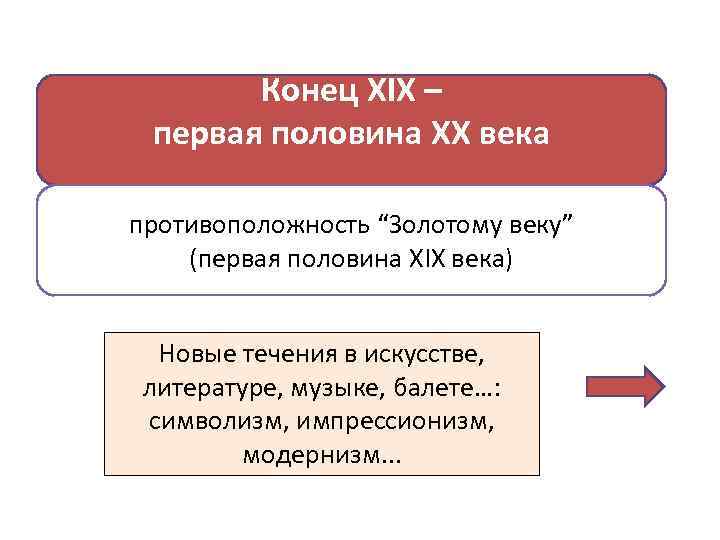 Конец XIX –
первая половина XX века

противоположность “Золотому веку”
(первая половина XIX века)

Новые течения в искусстве, литературе, музыке, балете…: символизм, импрессионизм, модернизм…